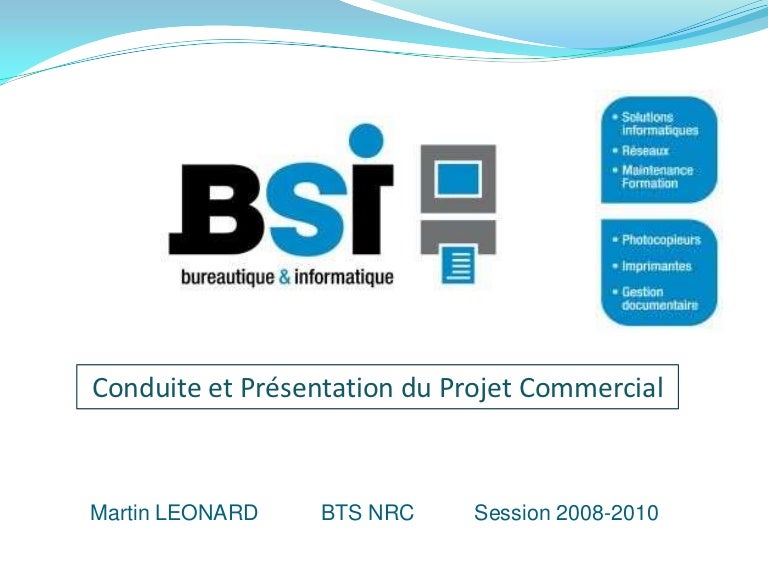 BSI
bureautique & informatique

• Solutions informatiques
• Réseaux
• Maintenance Formation

• Photocopieurs
• Imprimantes
• Gestion documentaire

Conduite et Présentation du Projet Commercial

Martin LEONARD BTS NRC Session 2008-2010